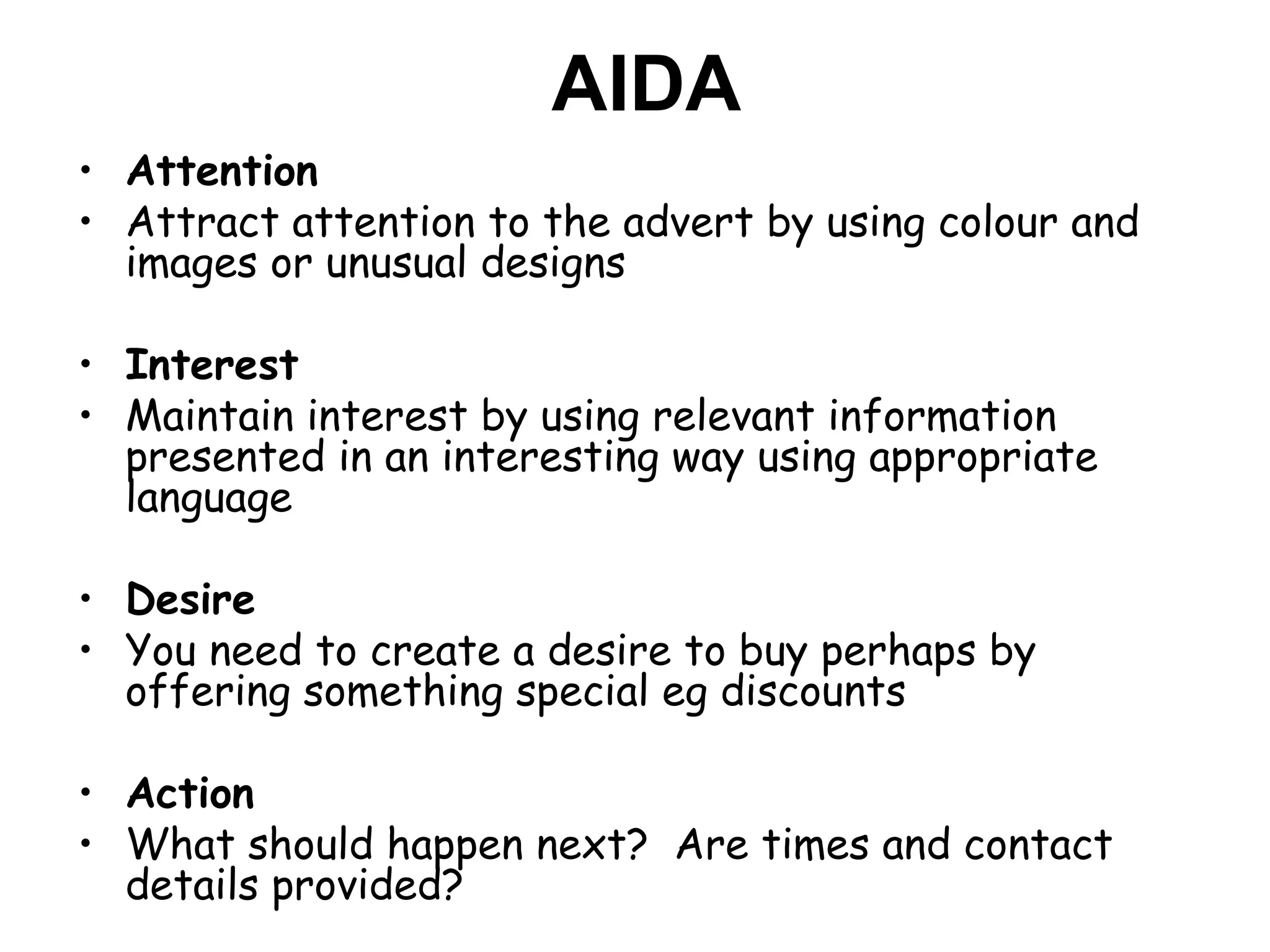 AIDA

• Attention
• Attract attention to the advert by using colour and images or unusual designs

• Interest
• Maintain interest by using relevant information presented in an interesting way using appropriate language

• Desire
• You need to create a desire to buy perhaps by offering something special eg discounts

• Action
• What should happen next? Are times and contact details provided?